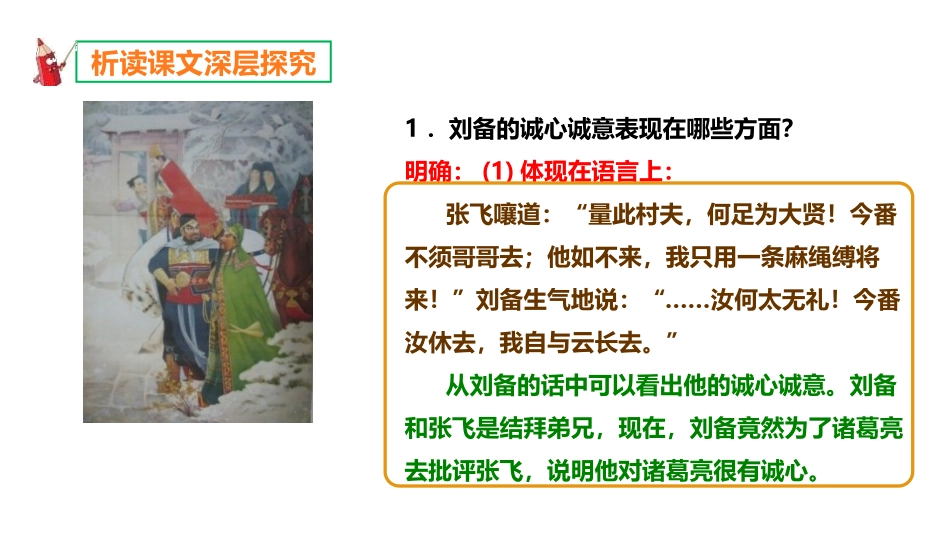 析读课文深层探究

1．刘备的诚心诚意表现在哪些方面？

明确：(1) 体现在语言上：

张飞嚷道：“量此村夫，何足为大贤！今番不须哥哥去；他如不来，我只用一条麻绳缚将来！”刘备生气地说：“……汝何太无礼！今番汝休去，我自与云长去。”

从刘备的话中可以看出他的诚心诚意。刘备和张飞是结拜弟兄，现在，刘备竟然为了诸葛亮去批评张飞，说明他对诸葛亮很有诚心。